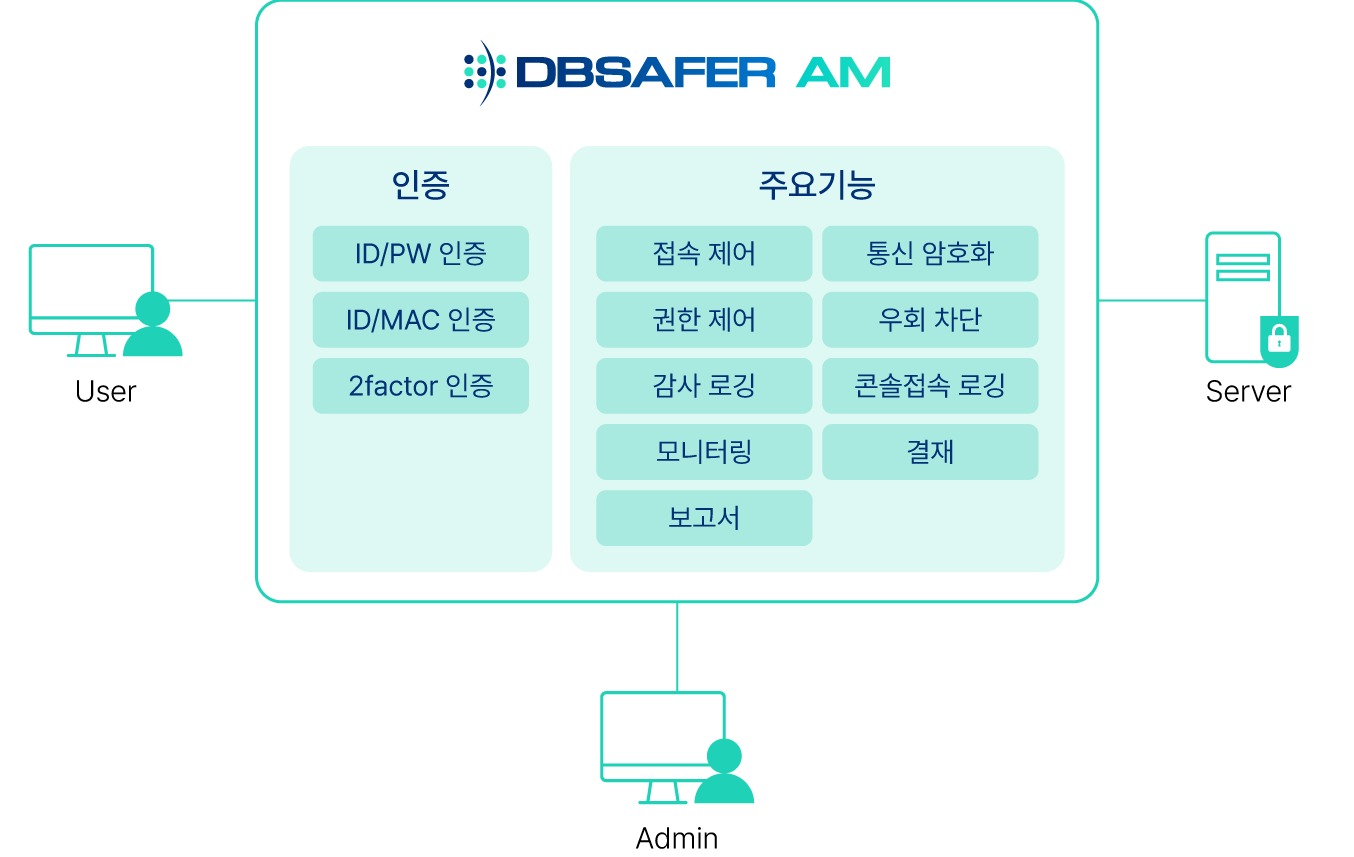 DBSAFER AM

인증

ID/PW 인증

ID/MAC 인증

2factor 인증

주요기능

접속 제어

통신 암호화

권한 제어

우회 차단

감사 로깅

콘솔접속 로깅

모니터링

결재

보고서

User

Server

Admin